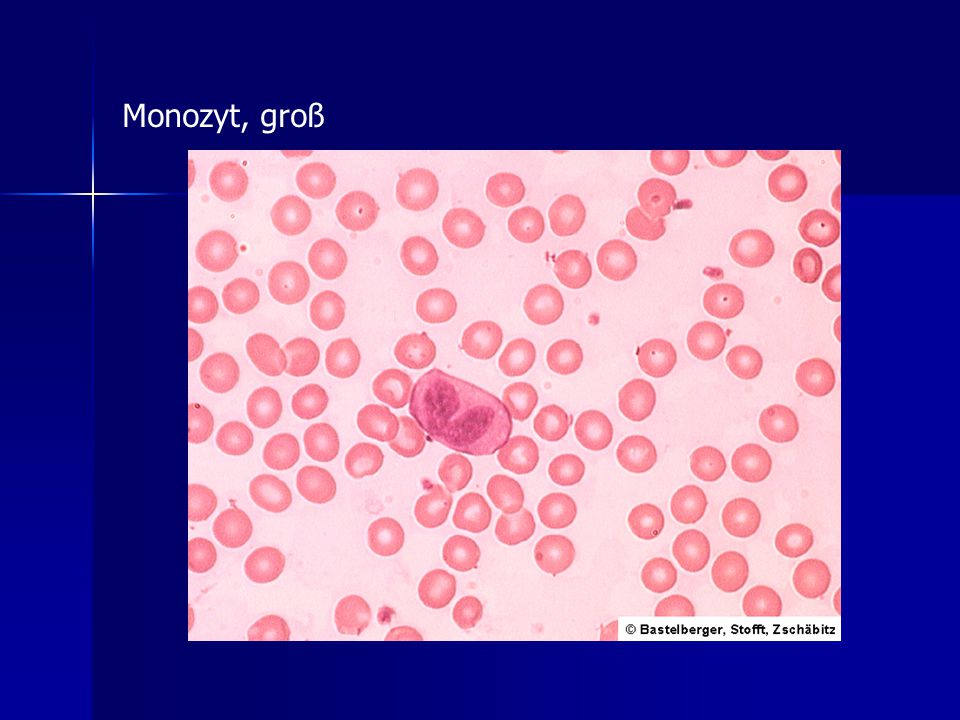 Monozyt, groß

© Bastelberger, Stofft, Zschäbitz